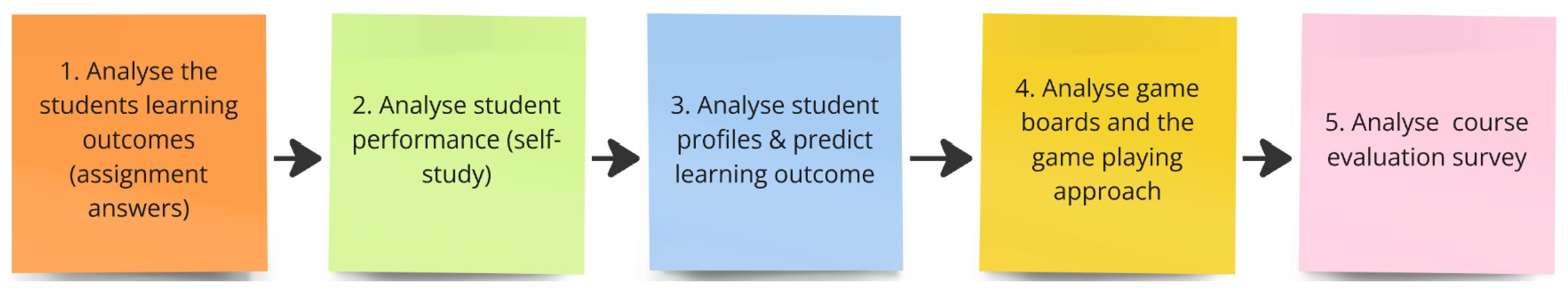 1. Analyse the students learning outcomes (assignment answers)

2. Analyse student performance (self-study)

3. Analyse student profiles & predict learning outcome

4. Analyse game boards and the game playing approach

5. Analyse  course evaluation survey